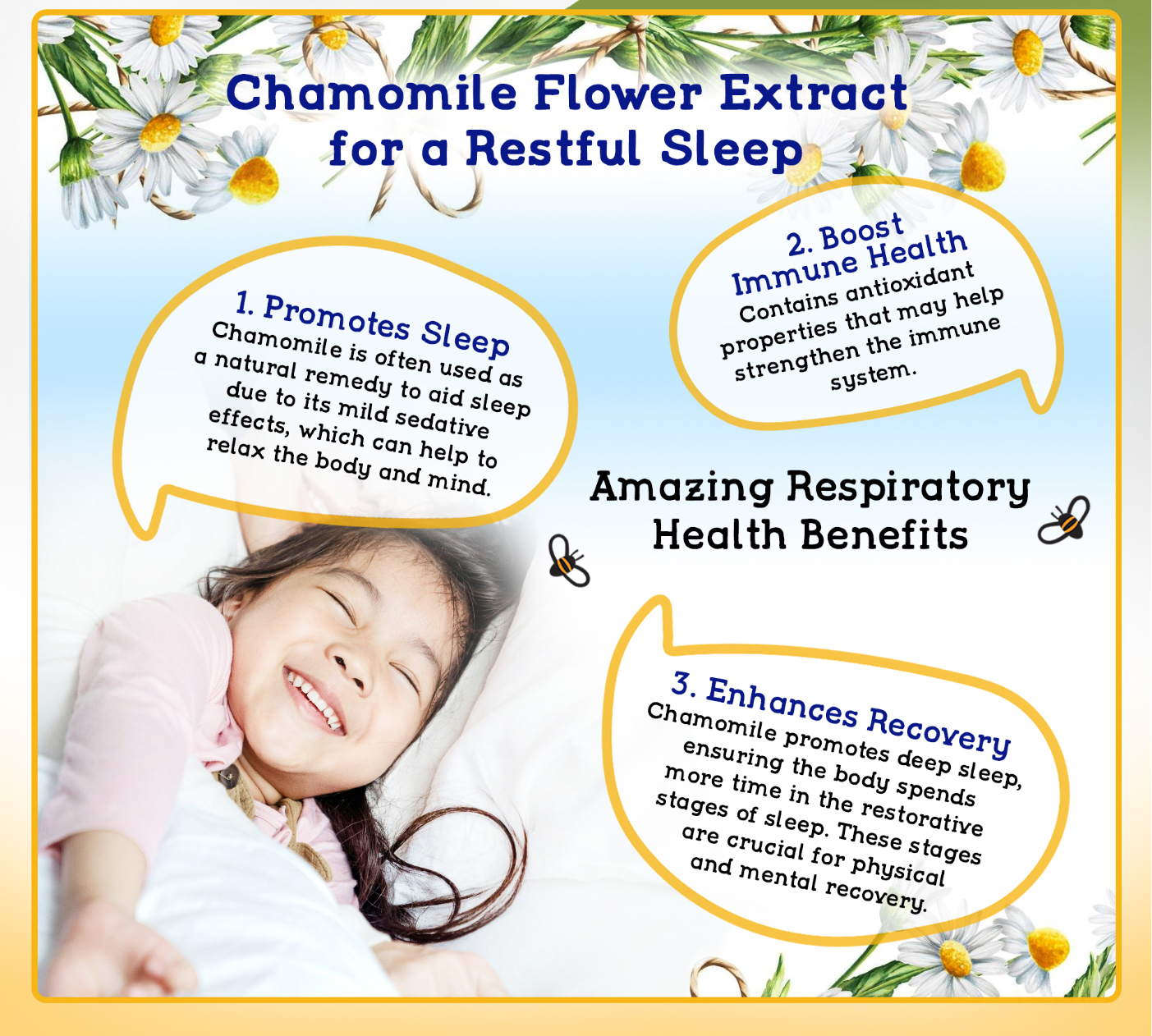 Chamomile Flower Extract for a Restful Sleep

1. Promotes Sleep
Chamomile is often used as a natural remedy to aid sleep due to its mild sedative effects, which can help to relax the body and mind.

2. Boost Immune Health
Contains antioxidant properties that may help strengthen the immune system.

Amazing Respiratory Health Benefits

3. Enhances Recovery
Chamomile promotes deep sleep, ensuring the body spends more time in the restorative stages of sleep. These stages are crucial for physical and mental recovery.